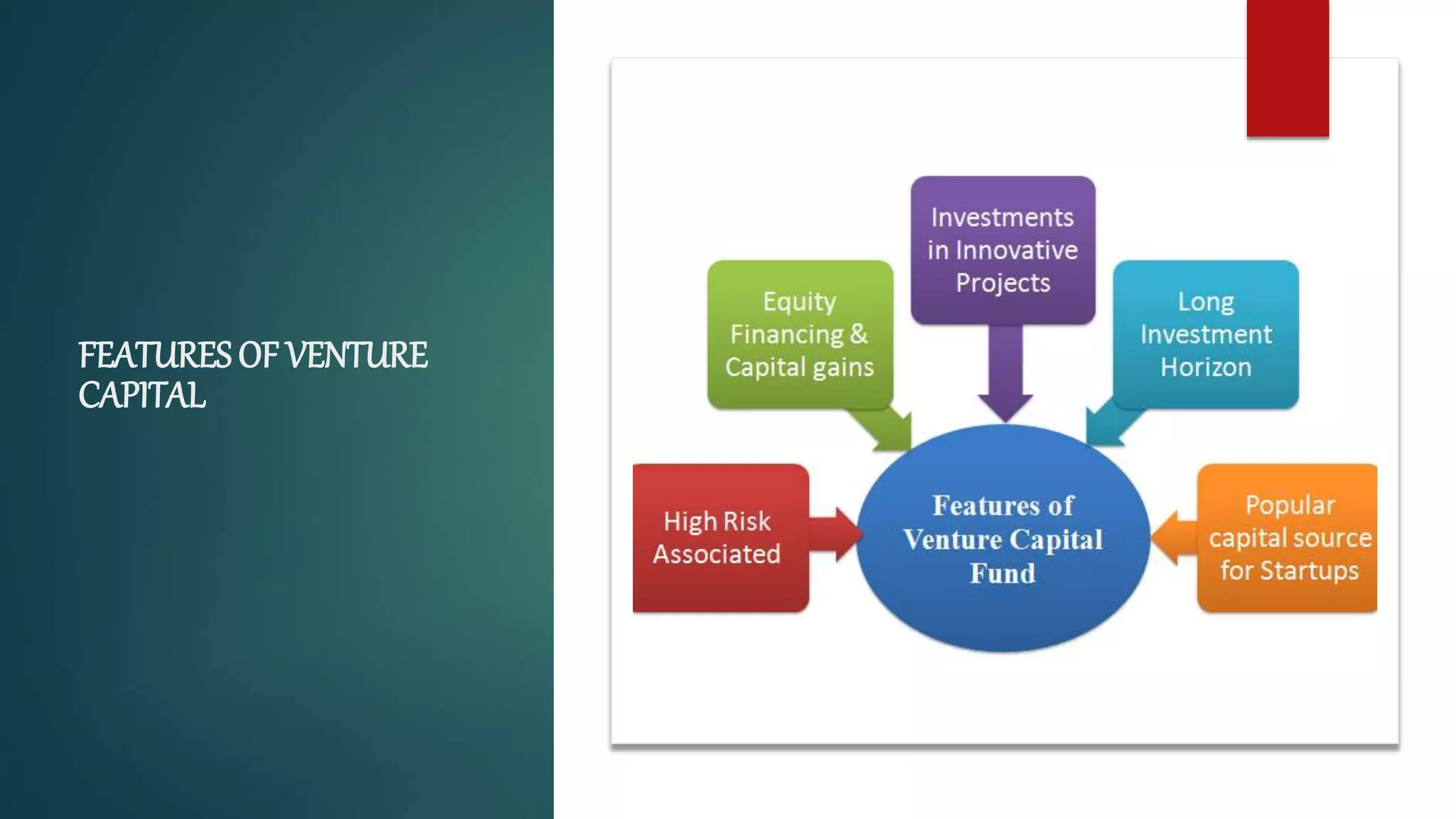 FEATURES OF VENTURE CAPITAL

Investments in Innovative Projects

Equity Financing & Capital gains

Long Investment Horizon

High Risk Associated

Features of Venture Capital Fund

Popular capital source for Startups